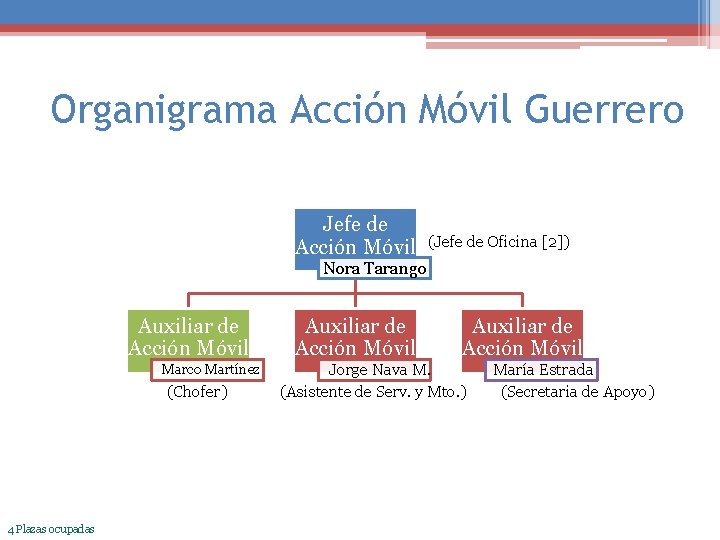 Organigrama Acción Móvil Guerrero

Jefe de Acción Móvil
Nora Tarango
(Jefe de Oficina [2])

Auxiliar de Acción Móvil
Marco Martínez
(Chofer)

Auxiliar de Acción Móvil
Jorge Nava M.
(Asistente de Serv. y Mto.)

Auxiliar de Acción Móvil
María Estrada
(Secretaria de Apoyo)

4 Plazas ocupadas